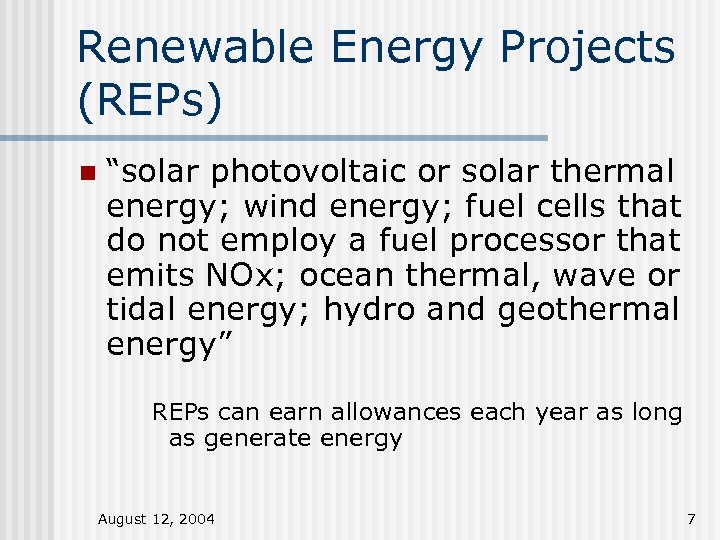 Renewable Energy Projects (REPs)

“solar photovoltaic or solar thermal energy; wind energy; fuel cells that do not employ a fuel processor that emits NOx; ocean thermal, wave or tidal energy; hydro and geothermal energy”

REPs can earn allowances each year as long as generate energy

August 12, 2004

7